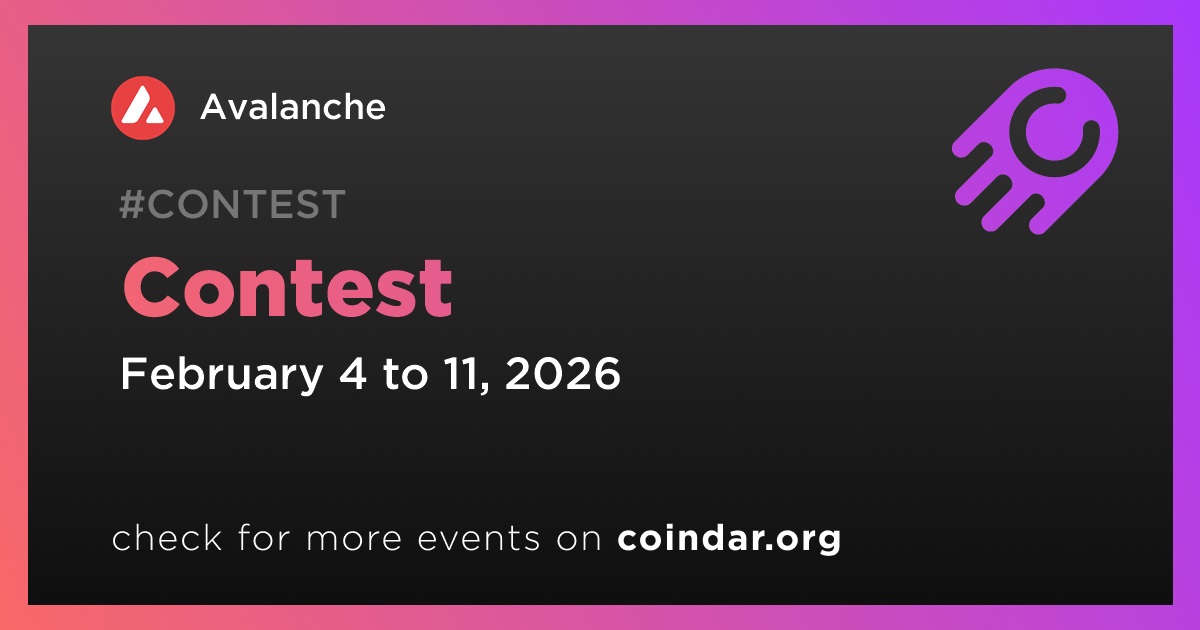 Avalanche

#CONTEST

Contest

February 4 to 11, 2026

check for more events on coindar.org